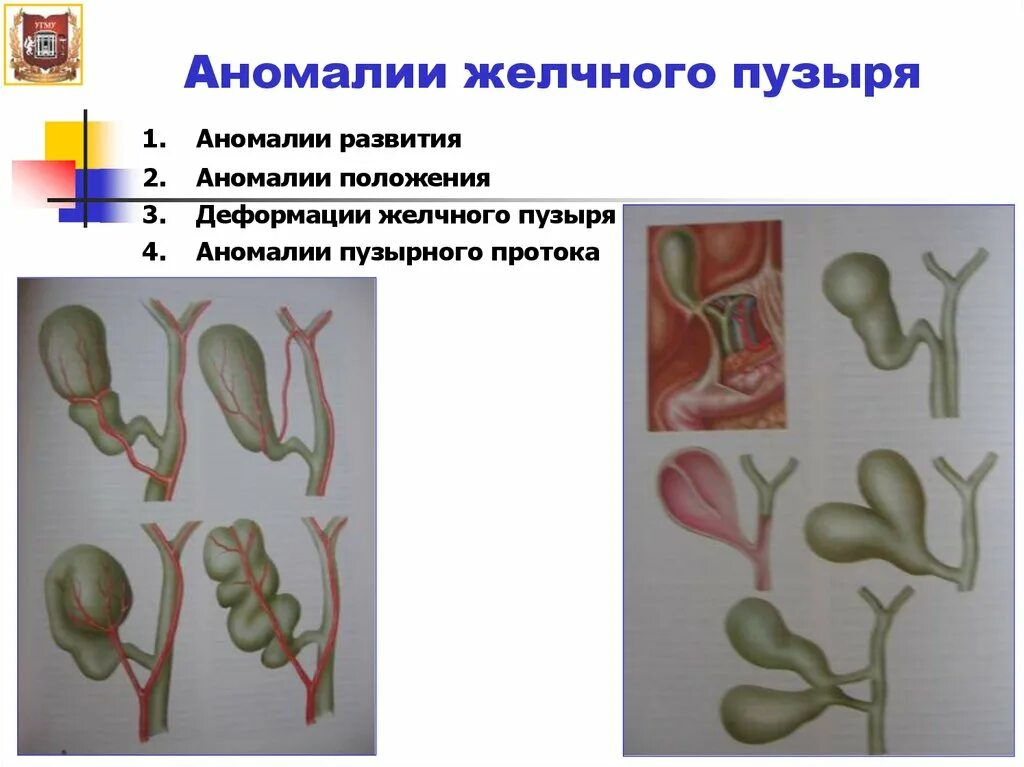 УГМУ

Аномалии желчного пузыря

1. Аномалии развития
2. Аномалии положения
3. Деформации желчного пузыря
4. Аномалии пузырного протока